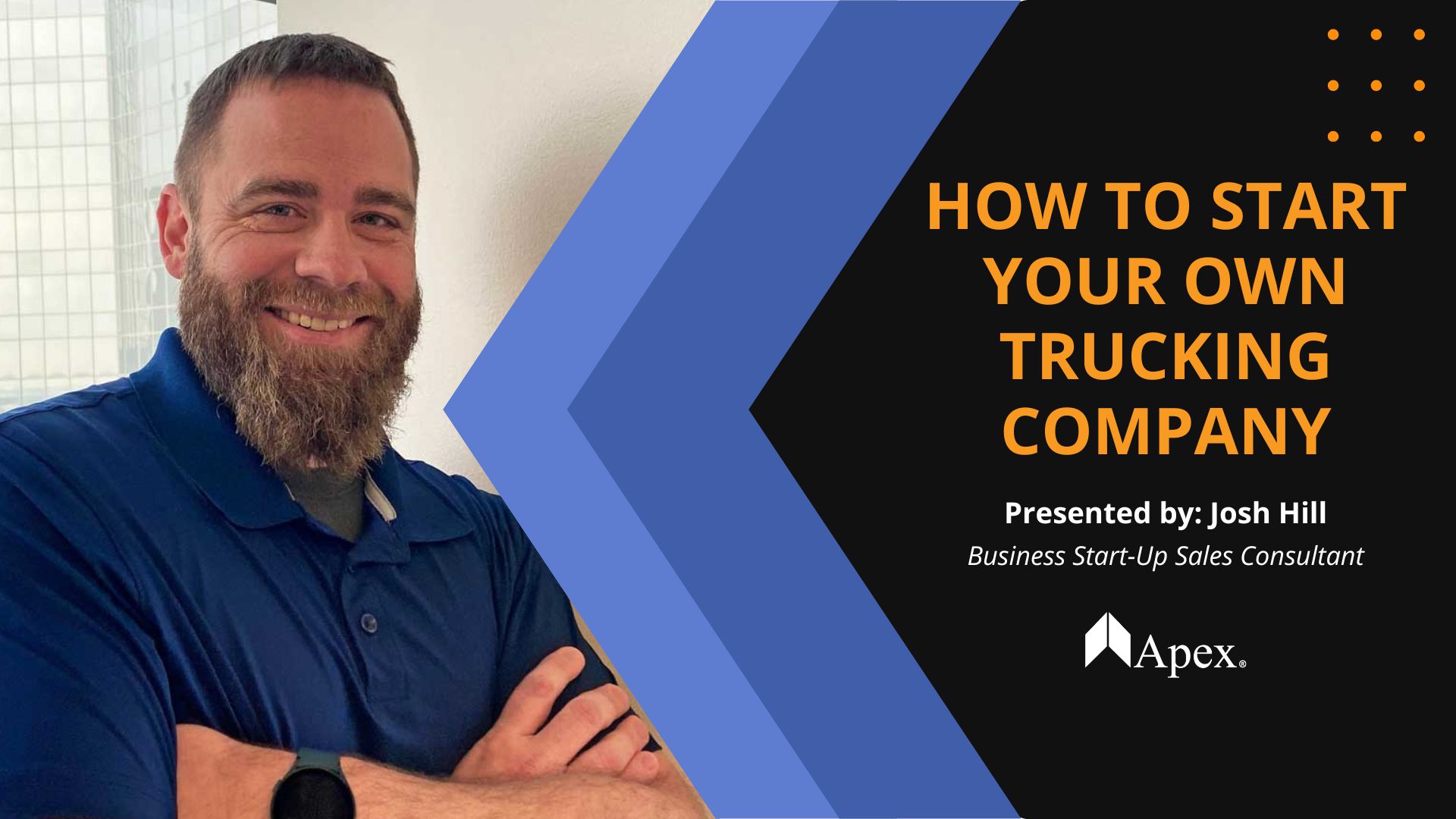 HOW TO START YOUR OWN TRUCKING COMPANY

Presented by: Josh Hill

Business Start-Up Sales Consultant

Apex®